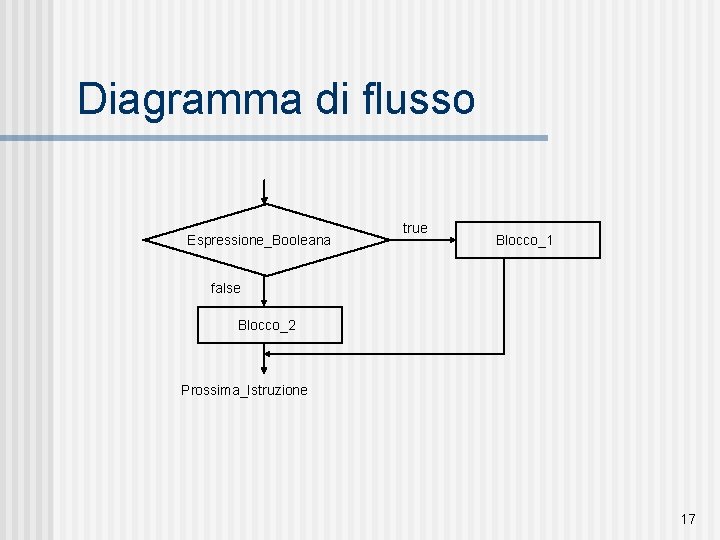 Diagramma di flusso

Espressione_Booleana

true

Blocco_1

false

Blocco_2

Prossima_Istruzione

17